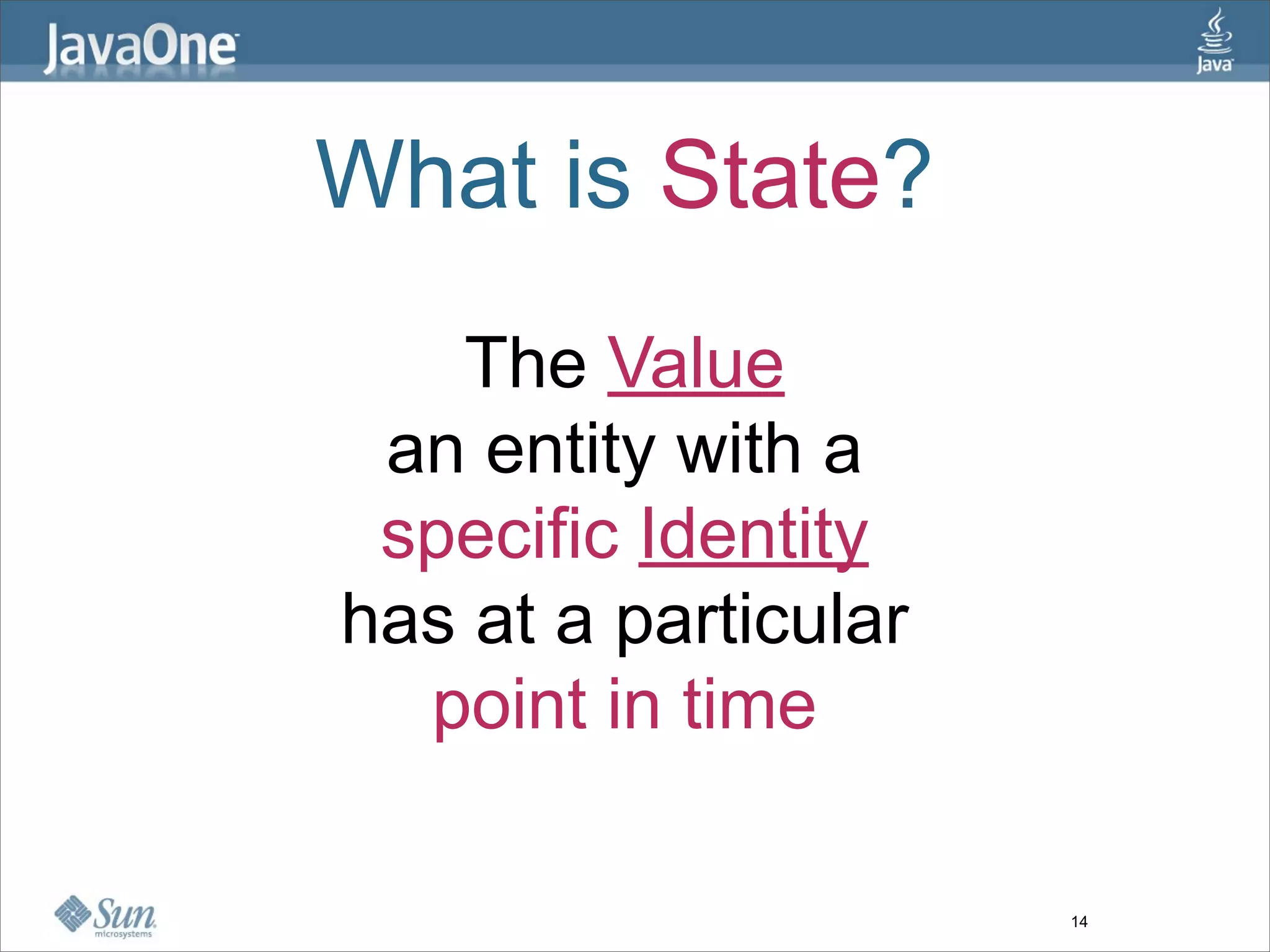 JavaOne

Java

What is State?

The Value
an entity with a
specific Identity
has at a particular
point in time

Sun microsystems

14